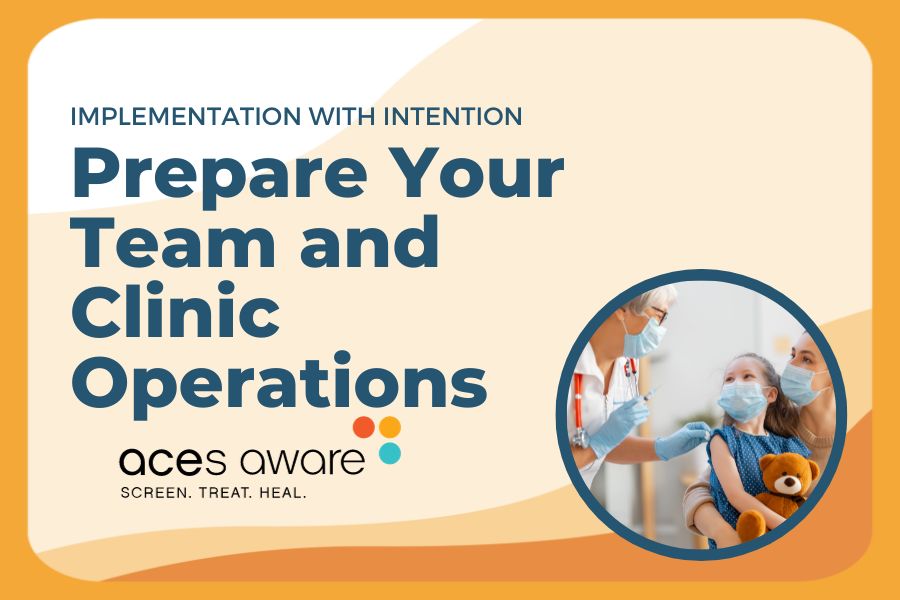 IMPLEMENTATION WITH INTENTION

Prepare Your Team and Clinic Operations

aces aware

SCREEN. TREAT. HEAL.